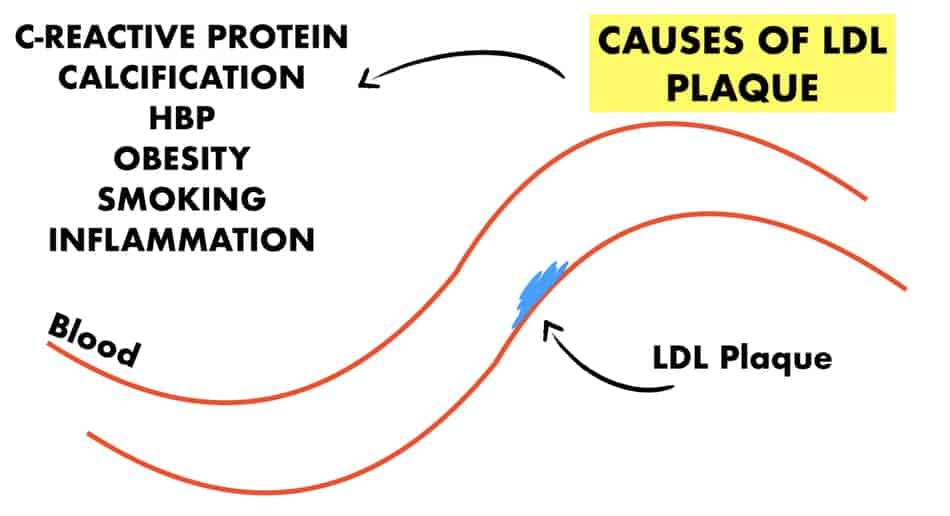 CAUSES OF LDL PLAQUE

C-REACTIVE PROTEIN
CALCIFICATION
HBP
OBESITY
SMOKING
INFLAMMATION

Blood

LDL Plaque